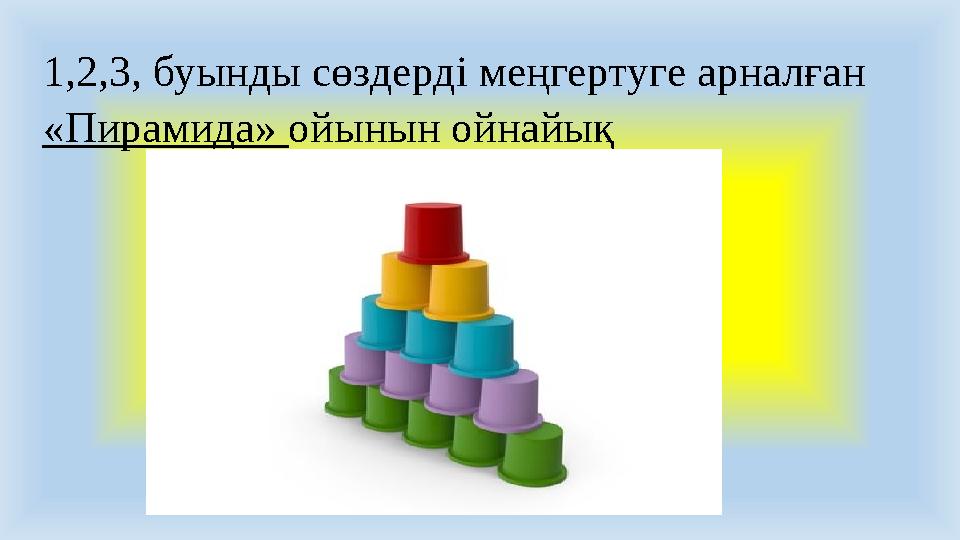 1,2,3, буынды сөздерді меңгертуге арналған «Пирамида» ойынын ойнайық